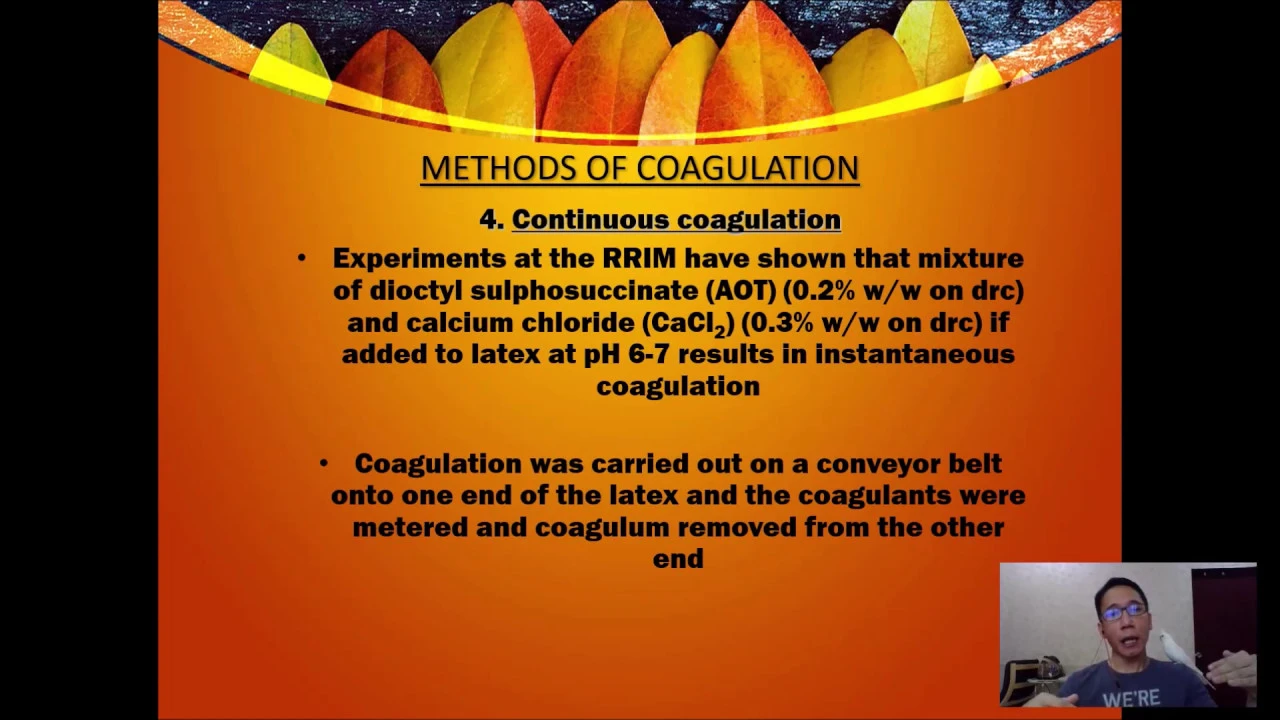 METHODS OF COAGULATION

4. Continuous coagulation

• Experiments at the RRIM have shown that mixture of dioctyl sulphosuccinate (AOT) (0.2% w/w on drc) and calcium chloride ($CaCl_2$) (0.3% w/w on drc) if added to latex at pH 6-7 results in instantaneous coagulation

• Coagulation was carried out on a conveyor belt onto one end of the latex and the coagulants were metered and coagulum removed from the other end

WE'RE